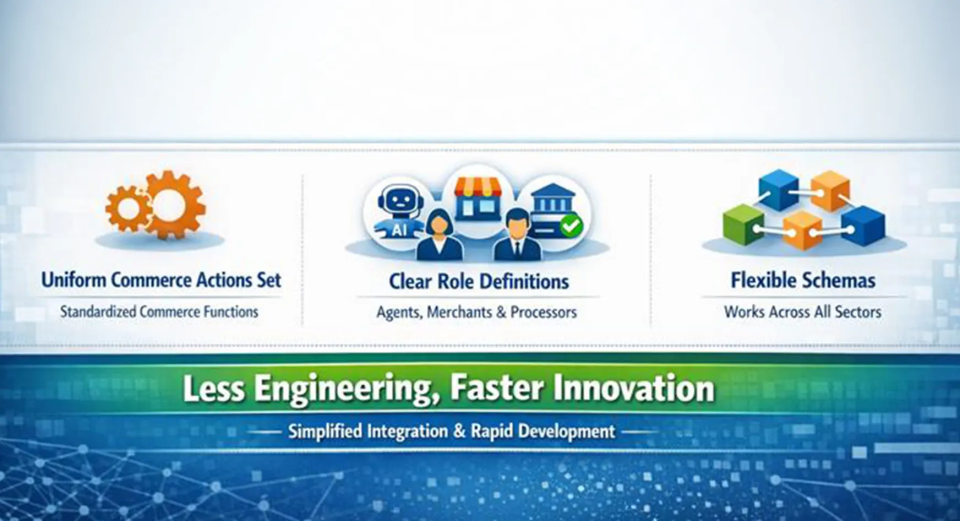 Uniform Commerce Actions Set
Standardized Commerce Functions

AI

Clear Role Definitions
Agents, Merchants & Processors

Flexible Schemas
Works Across All Sectors

Less Engineering, Faster Innovation

Simplified Integration & Rapid Development